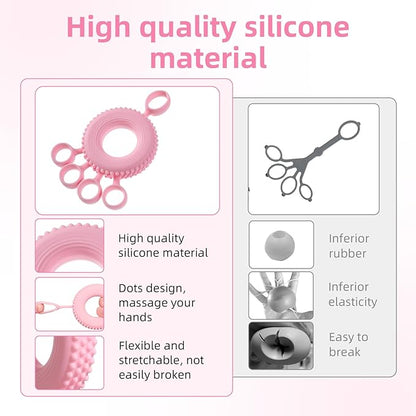 High quality silicone material

High quality silicone material

Dots design, massage your hands

Flexible and stretchable, not easily broken

Inferior rubber

Inferior elasticity

Easy to break